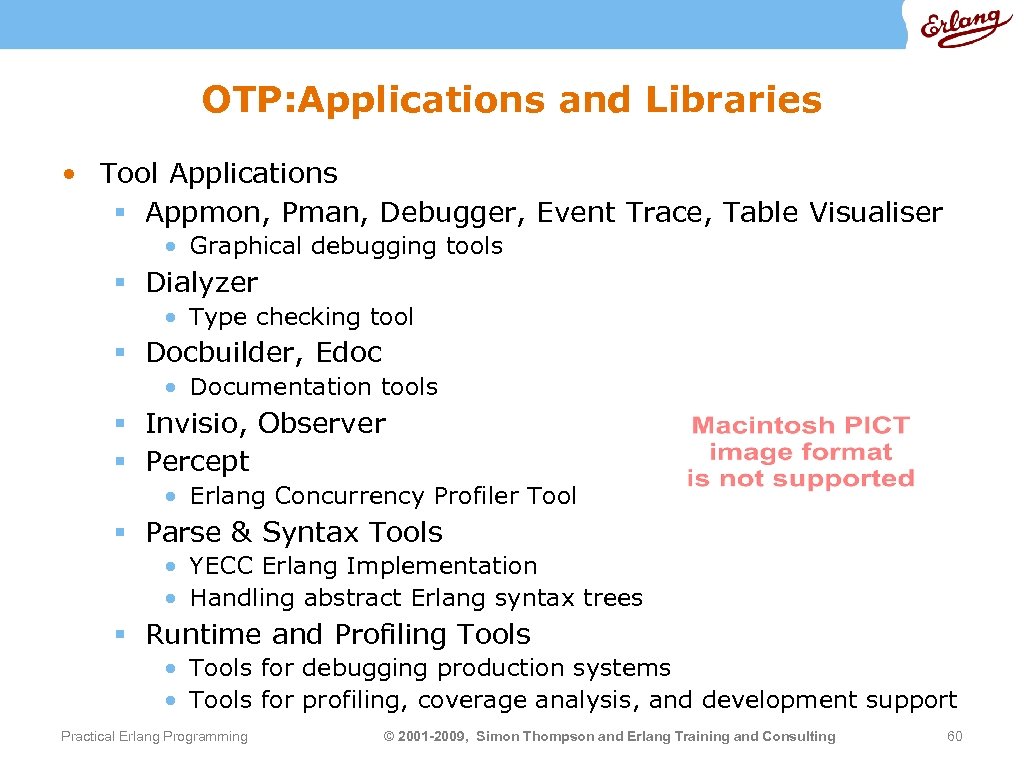 Erlang

OTP:Applications and Libraries

• Tool Applications
 ▪ Appmon, Pman, Debugger, Event Trace, Table Visualiser
  • Graphical debugging tools
 ▪ Dialyzer
  • Type checking tool
 ▪ Docbuilder, Edoc
  • Documentation tools
 ▪ Invisio, Observer
 ▪ Percept
  • Erlang Concurrency Profiler Tool
 ▪ Parse & Syntax Tools
  • YECC Erlang Implementation
  • Handling abstract Erlang syntax trees
 ▪ Runtime and Profiling Tools
  • Tools for debugging production systems
  • Tools for profiling, coverage analysis, and development support

Macintosh PICT image format is not supported

Practical Erlang Programming © 2001-2009, Simon Thompson and Erlang Training and Consulting 60